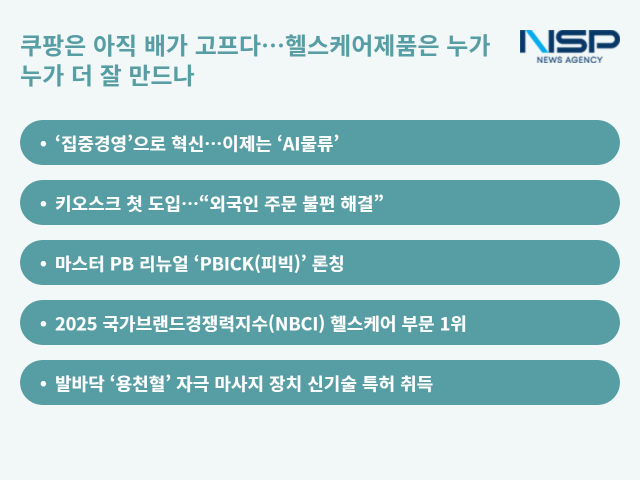 쿠팡은 아직 배가 고프다…헬스케어제품은 누가 누가 더 잘 만드나

NSP
NEWS AGENCY

• ‘집중경영’으로 혁신…이제는 ‘AI물류’

• 키오스크 첫 도입…“외국인 주문 불편 해결”

• 마스터 PB 리뉴얼 ‘PBICK(피빅)’ 론칭

• 2025 국가브랜드경쟁력지수(NBCI) 헬스케어 부문 1위

• 발바닥 ‘용천혈’ 자극 마사지 장치 신기술 특허 취득